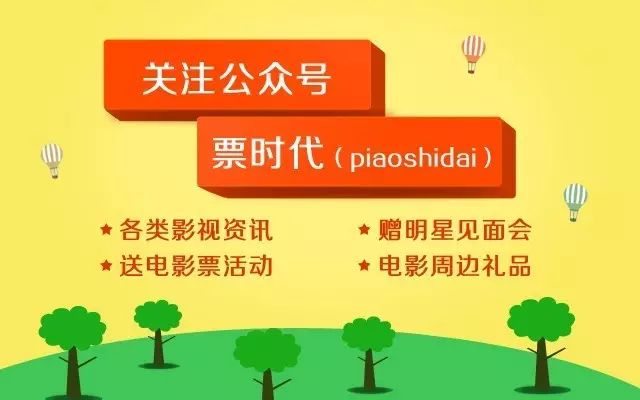 关注公众号

票时代（piaoshidai）

★ 各类影视资讯
★ 送电影票活动

★ 赠明星见面会
★ 电影周边礼品